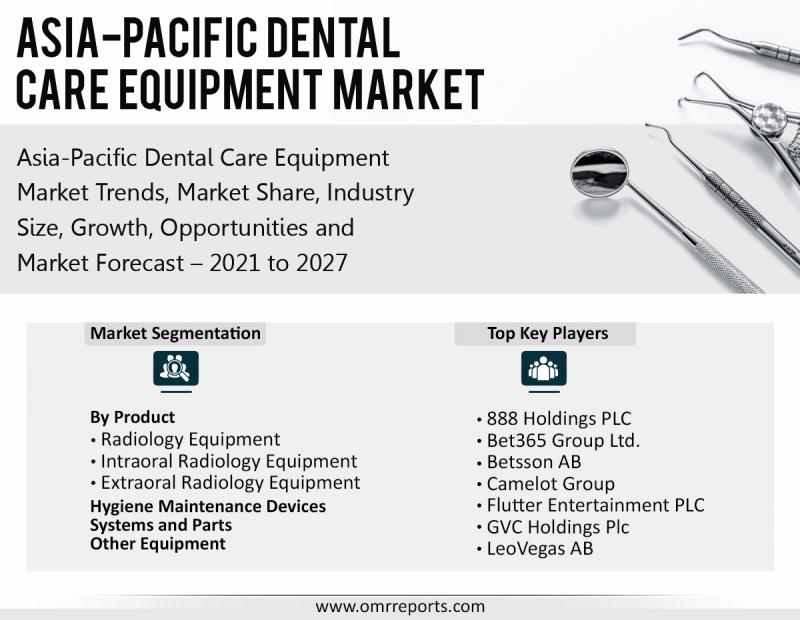 ASIA-PACIFIC DENTAL CARE EQUIPMENT MARKET

Asia-Pacific Dental Care Equipment Market Trends, Market Share, Industry Size, Growth, Opportunities and Market Forecast – 2021 to 2027

Market Segmentation

By Product
• Radiology Equipment
• Intraoral Radiology Equipment
• Extraoral Radiology Equipment
Hygiene Maintenance Devices
Systems and Parts
Other Equipment

Top Key Players

• 888 Holdings PLC
• Bet365 Group Ltd.
• Betsson AB
• Camelot Group
• Flutter Entertainment PLC
• GVC Holdings Plc
• LeoVegas AB

www.omrreports.com